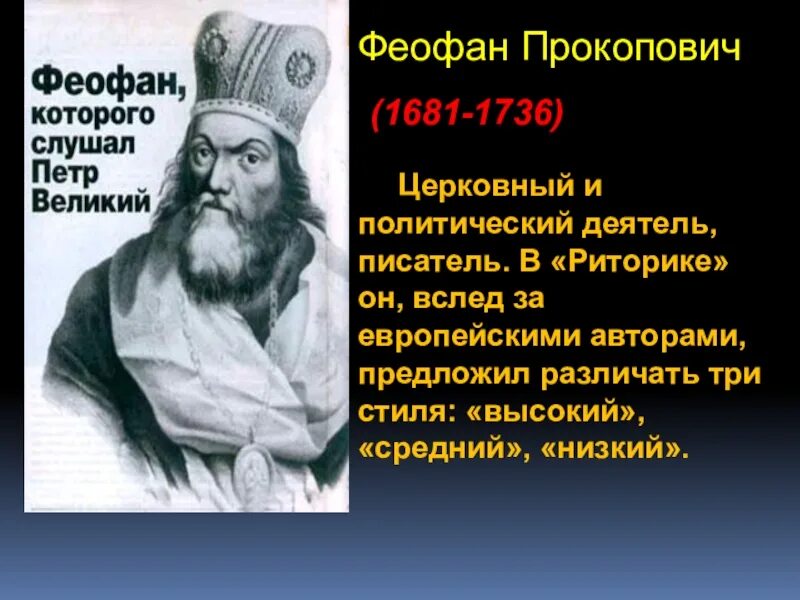 Феофан, которого слушал Петр Великий

Феофан Прокопович

(1681-1736)

Церковный и политический деятель, писатель. В «Риторике» он, вслед за европейскими авторами, предложил различать три стиля: «высокий», «средний», «низкий».